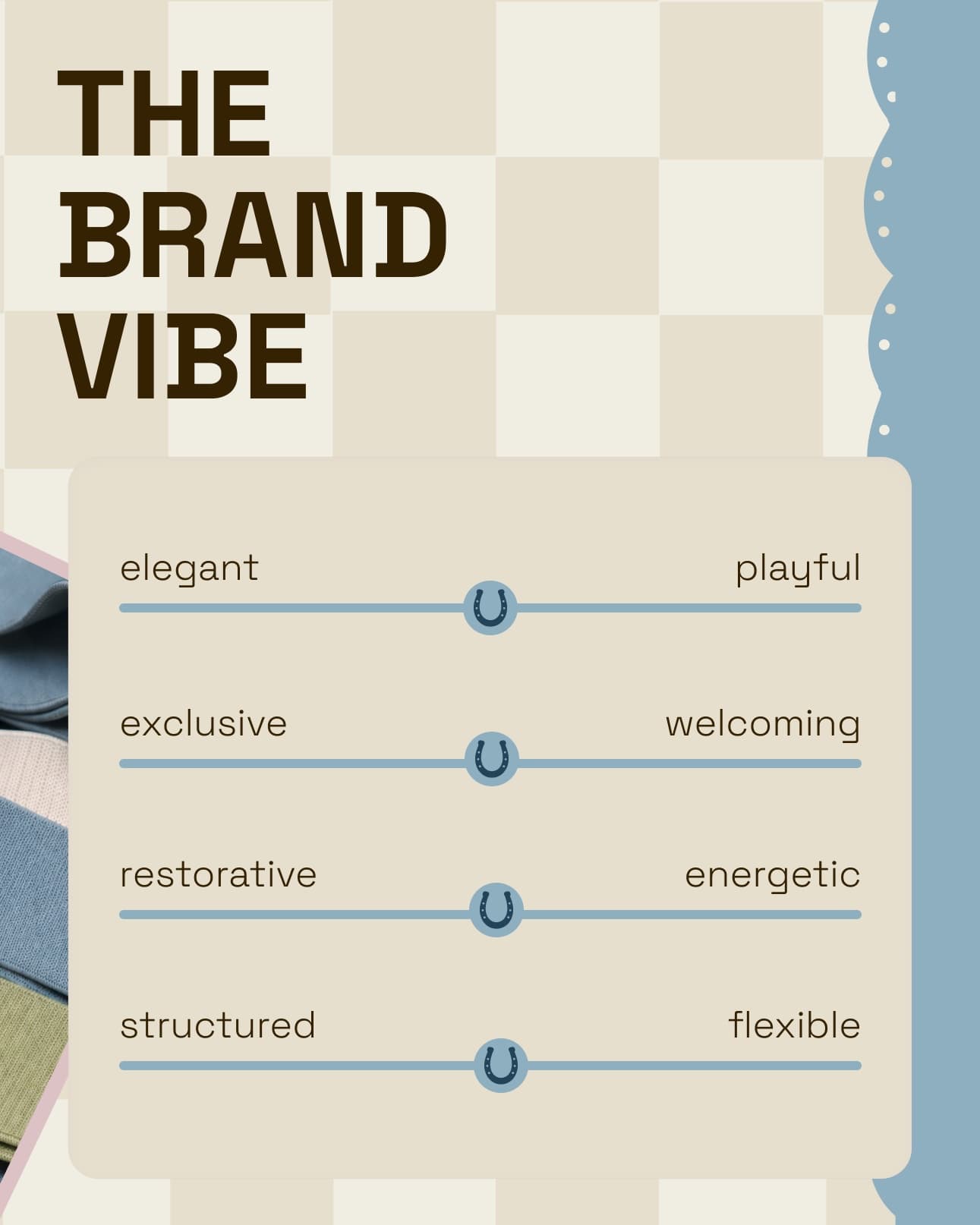 THE BRAND VIBE

elegant playful

exclusive welcoming

restorative energetic

structured flexible